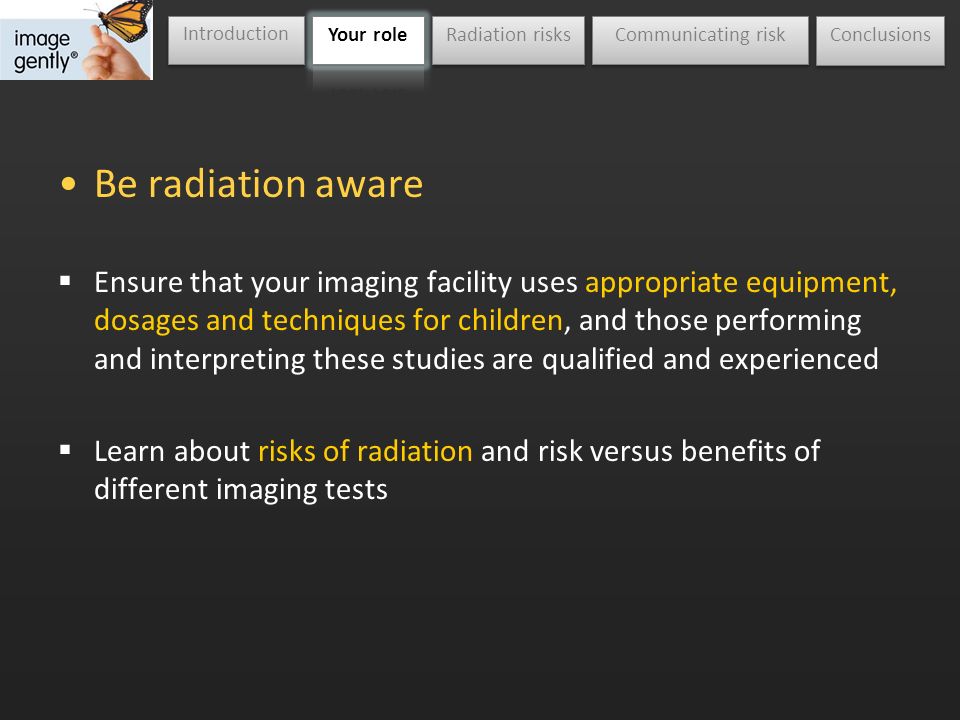 image gently®

Introduction
Your role
Radiation risks
Communicating risk
Conclusions

• Be radiation aware

▪ Ensure that your imaging facility uses appropriate equipment, dosages and techniques for children, and those performing and interpreting these studies are qualified and experienced

▪ Learn about risks of radiation and risk versus benefits of different imaging tests